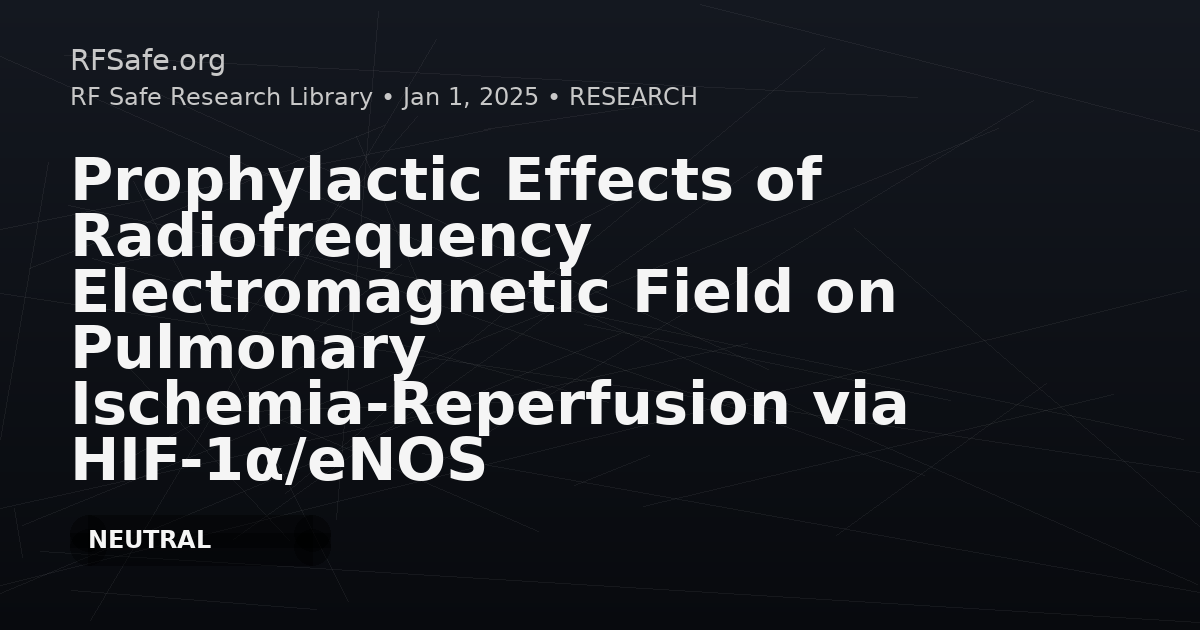 RFSafe.org
RF Safe Research Library • Jan 1, 2025 • RESEARCH

Prophylactic Effects of Radiofrequency Electromagnetic Field on Pulmonary Ischemia-Reperfusion via HIF-1α/eNOS

NEUTRAL